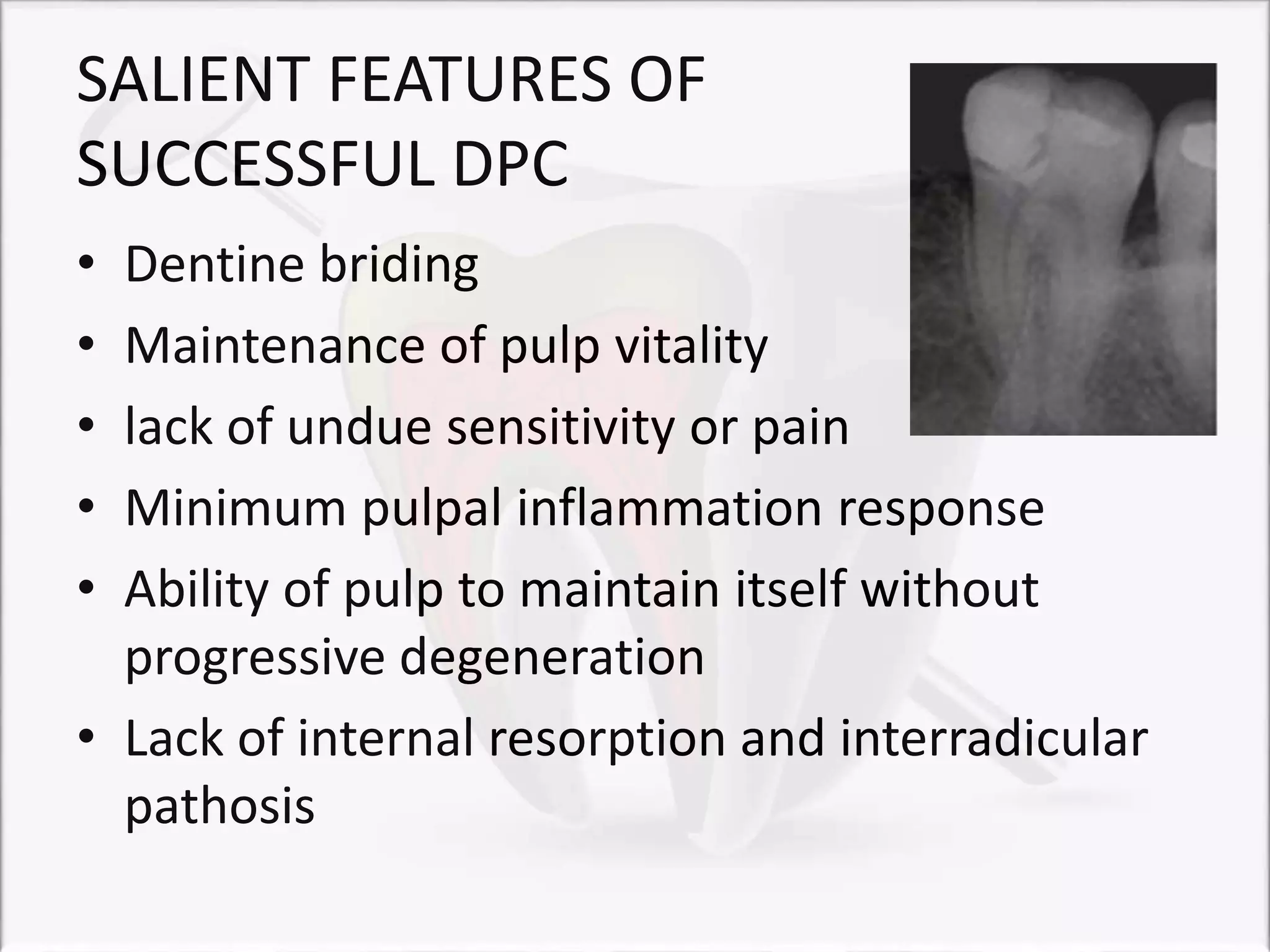 SALIENT FEATURES OF SUCCESSFUL DPC

• Dentine briding
• Maintenance of pulp vitality
• lack of undue sensitivity or pain
• Minimum pulpal inflammation response
• Ability of pulp to maintain itself without progressive degeneration
• Lack of internal resorption and interradicular pathosis